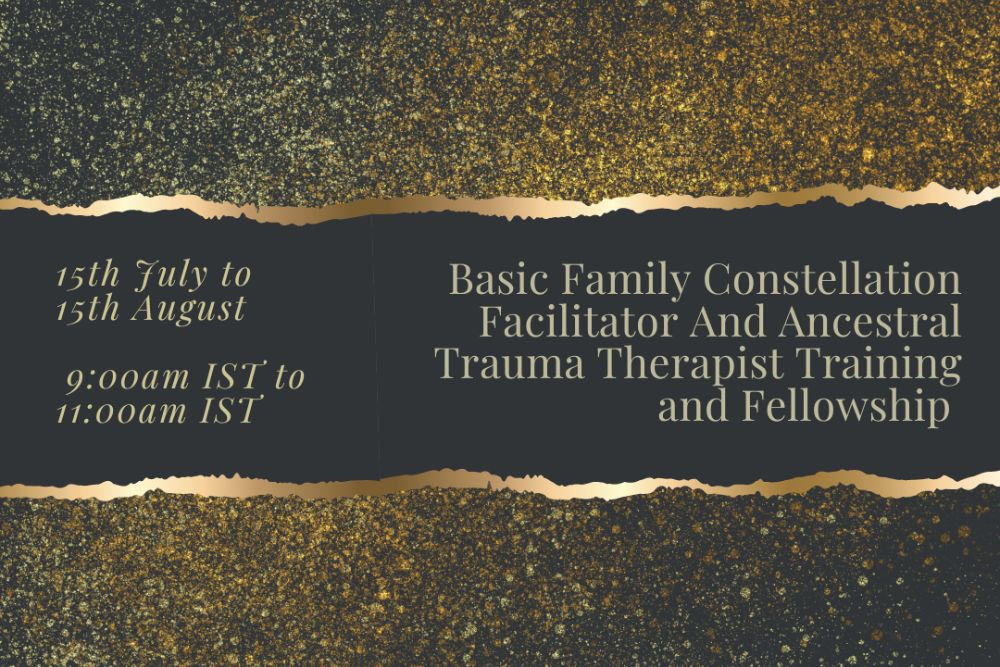 15th July to 15th August

9:00am IST to 11:00am IST

Basic Family Constellation Facilitator And Ancestral Trauma Therapist Training and Fellowship